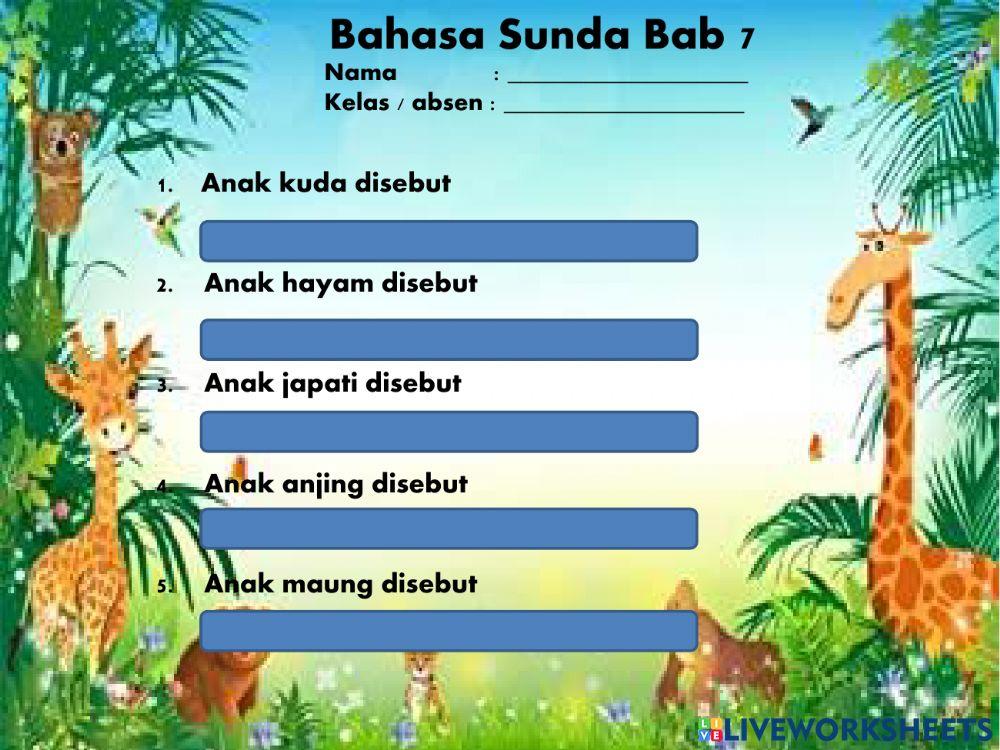 Bahasa Sunda Bab 7
Nama : ____________________
Kelas / absen : ____________________

1. Anak kuda disebut

2. Anak hayam disebut

3. Anak japati disebut

4. Anak anjing disebut

5. Anak maung disebut

LIVEWORKSHEETS